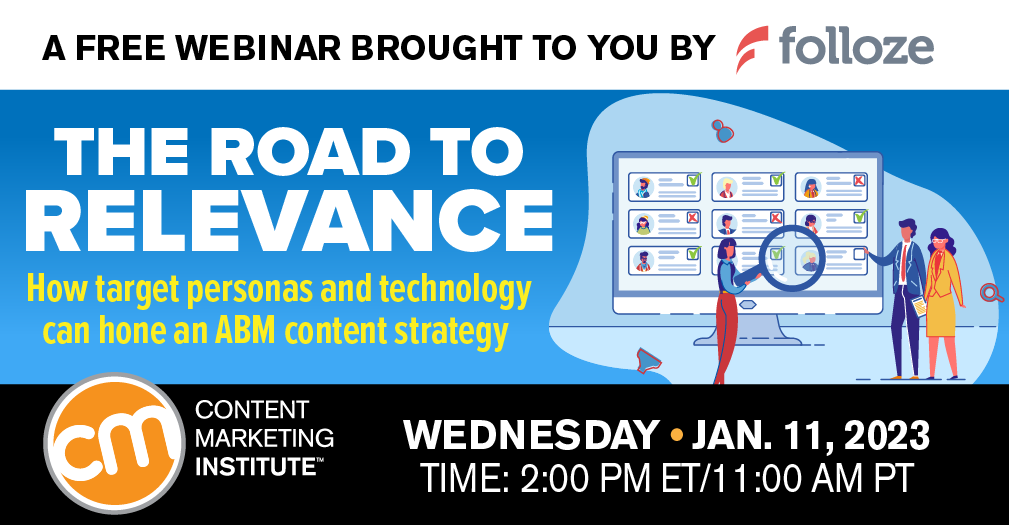 A FREE WEBINAR BROUGHT TO YOU BY folloze

THE ROAD TO RELEVANCE

How target personas and technology can hone an ABM content strategy

cm CONTENT MARKETING INSTITUTE™

WEDNESDAY • JAN. 11, 2023
TIME: 2:00 PM ET/11:00 AM PT